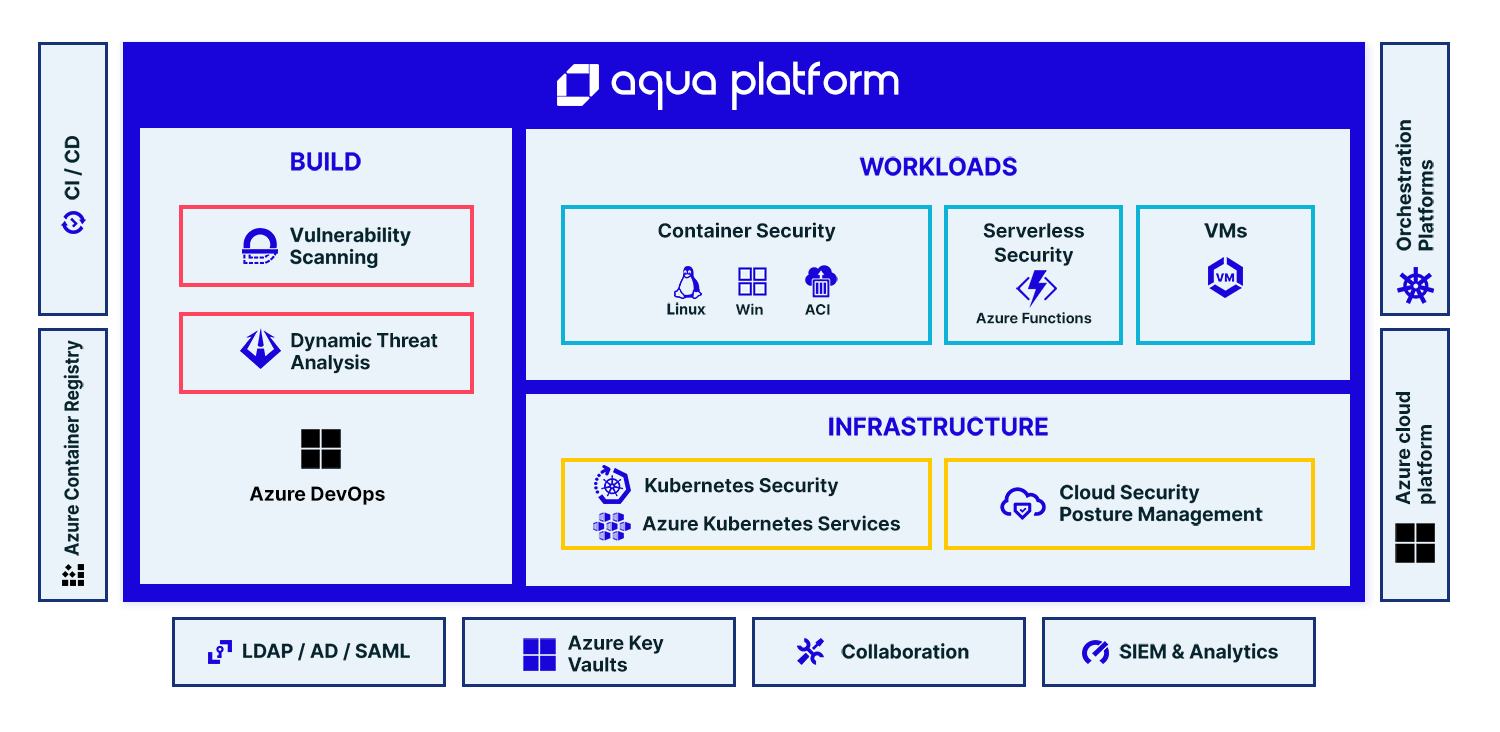 CI / CD

Azure Container Registry

aqua platform

BUILD

Vulnerability Scanning

Dynamic Threat Analysis

Azure DevOps

WORKLOADS

Container Security

Linux

Win

ACI

Serverless Security

Azure Functions

VMs

VM

INFRASTRUCTURE

Kubernetes Security

Azure Kubernetes Services

Cloud Security Posture Management

Orchestration Platforms

Azure cloud platform

LDAP / AD / SAML

Azure Key Vaults

Collaboration

SIEM & Analytics